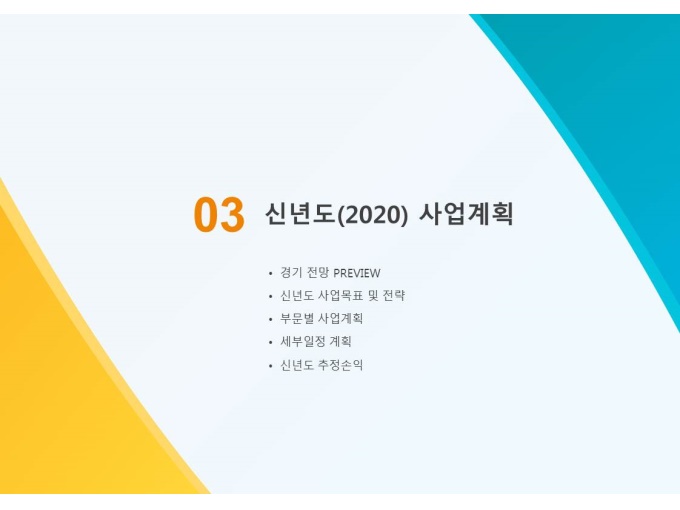 03 신년도(2020) 사업계획

• 경기 전망 PREVIEW
• 신년도 사업목표 및 전략
• 부문별 사업계획
• 세부일정 계획
• 신년도 추정손익